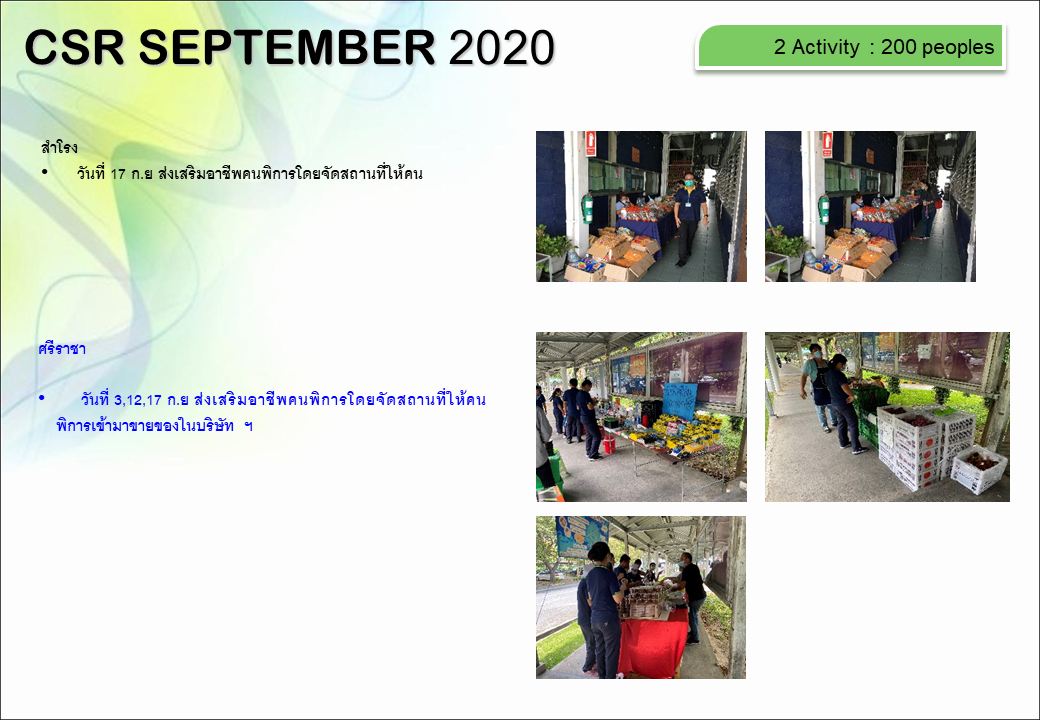 CSR SEPTEMBER 2020

2 Activity : 200 peoples

สำโรง

• วันที่ 17 ก.ย ส่งเสริมอาชีพคนพิการโดยจัดสถานที่ให้คน

ศรีราชา

• วันที่ 3,12,17 ก.ย ส่งเสริมอาชีพคนพิการโดยจัดสถานที่ให้คนพิการเข้ามาขายของในบริษัท ฯ